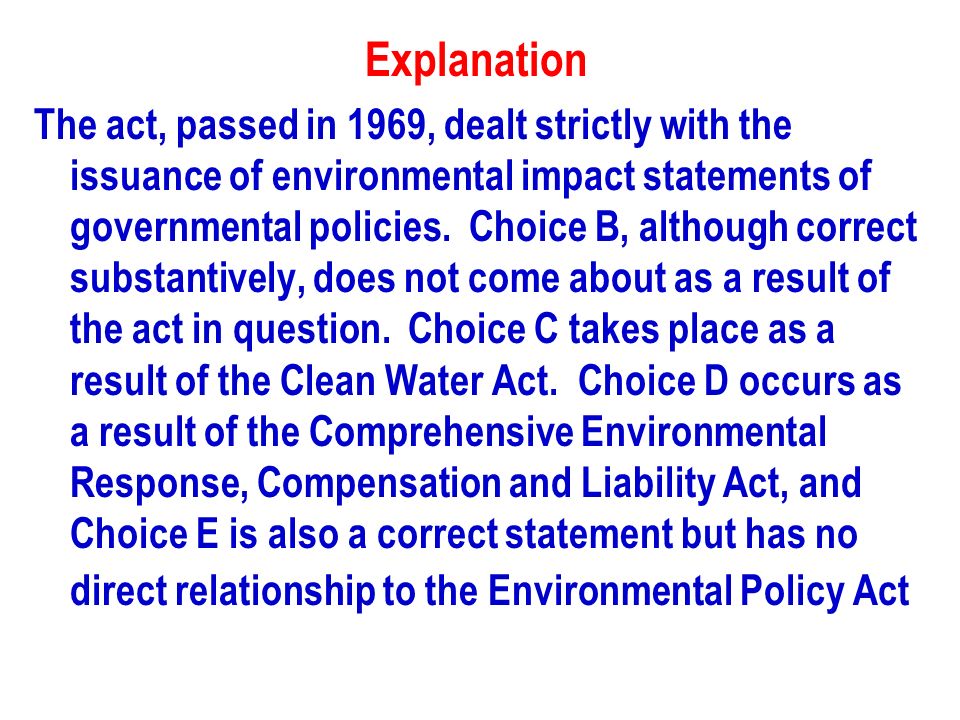 Explanation

The act, passed in 1969, dealt strictly with the issuance of environmental impact statements of governmental policies. Choice B, although correct substantively, does not come about as a result of the act in question. Choice C takes place as a result of the Clean Water Act. Choice D occurs as a result of the Comprehensive Environmental Response, Compensation and Liability Act, and Choice E is also a correct statement but has no direct relationship to the Environmental Policy Act